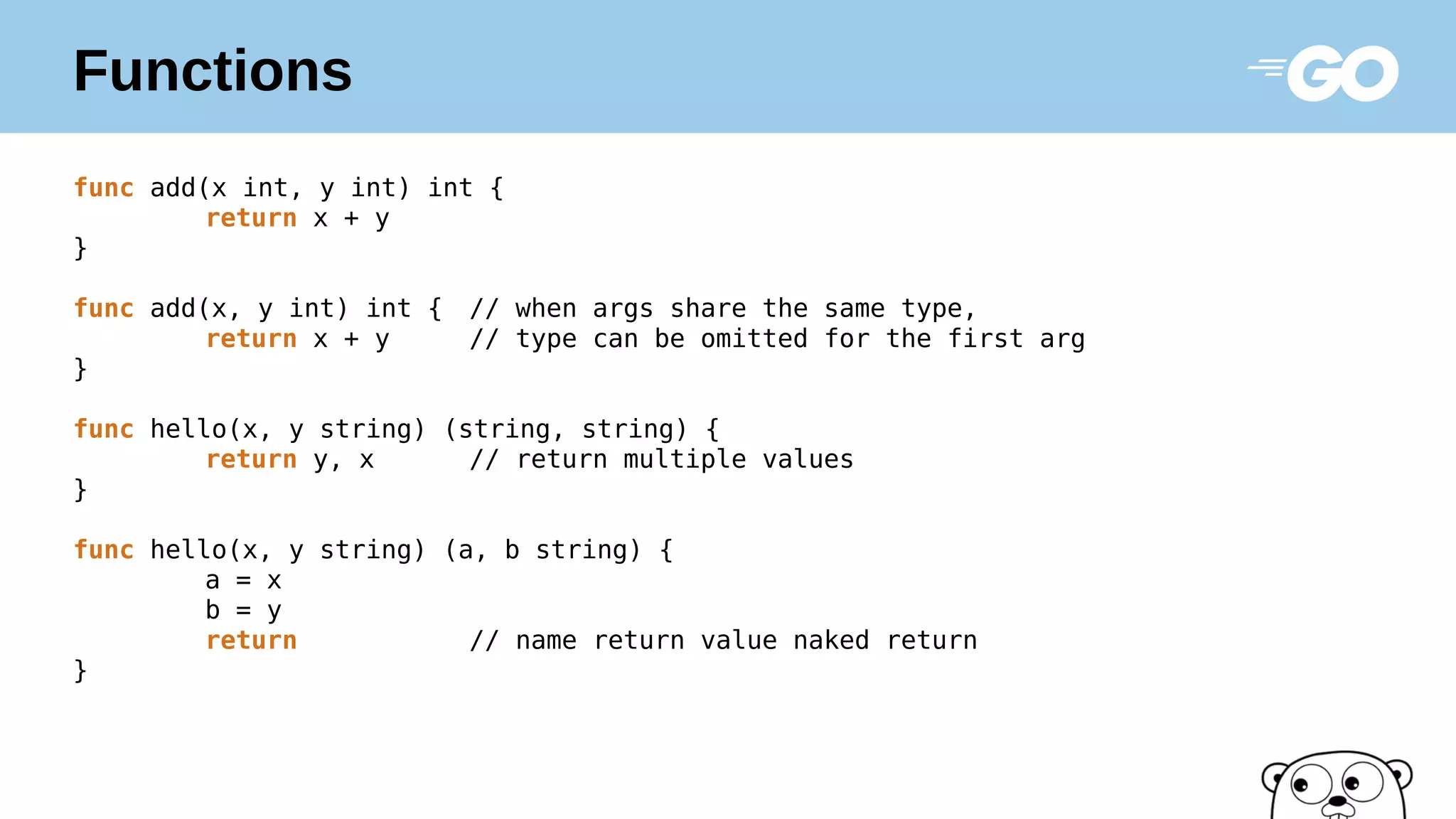 Functions

GO

func add(x int, y int) int {
	return x + y
}

func add(x, y int) int {  // when args share the same type,
	return x + y      // type can be omitted for the first arg
}

func hello(x, y string) (string, string) {
	return y, x       // return multiple values
}

func hello(x, y string) (a, b string) {
	a = x
	b = y
	return            // name return value naked return
}